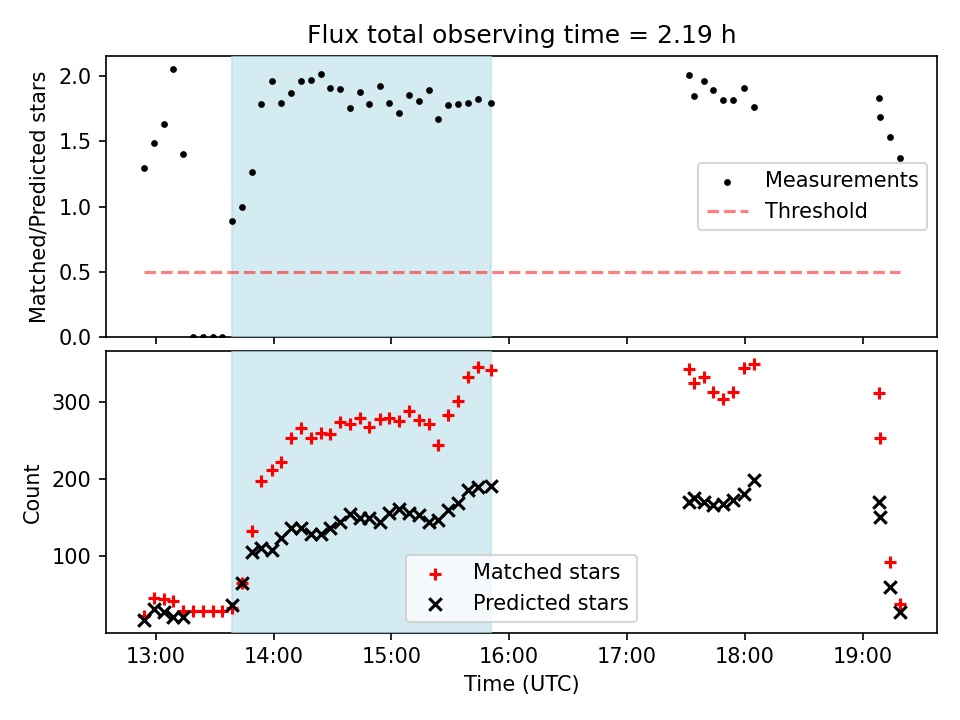 Flux total observing time = 2.19 h

Matched/Predicted stars

2.0
1.5
1.0
0.5
0.0

Measurements
Threshold

Count

300
200
100

Matched stars
Predicted stars

13:00
14:00
15:00
16:00
17:00
18:00
19:00

Time (UTC)